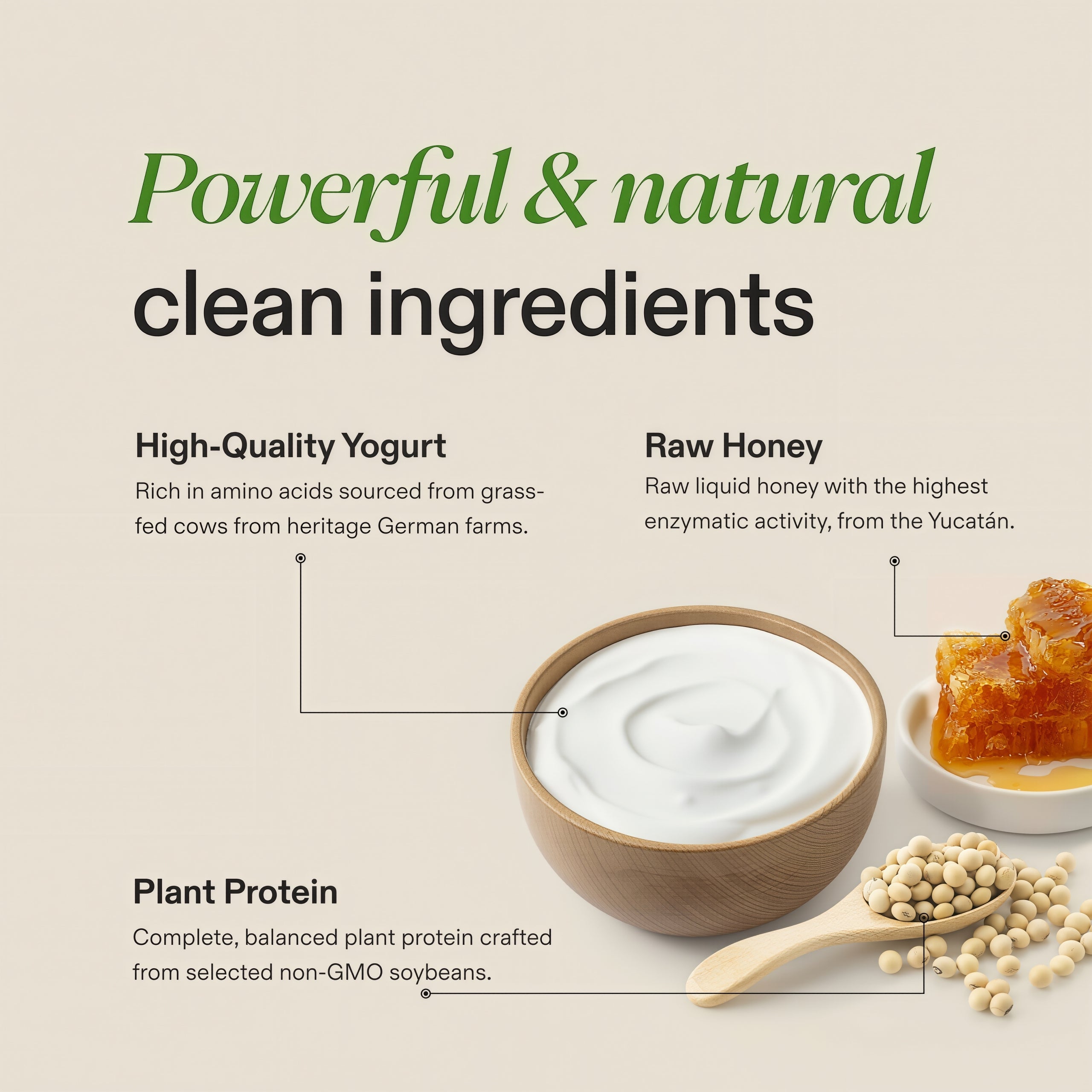 Powerful & natural
clean ingredients

High-Quality Yogurt
Rich in amino acids sourced from grass-fed cows from heritage German farms.

Raw Honey
Raw liquid honey with the highest enzymatic activity, from the Yucatán.

Plant Protein
Complete, balanced plant protein crafted from selected non-GMO soybeans.